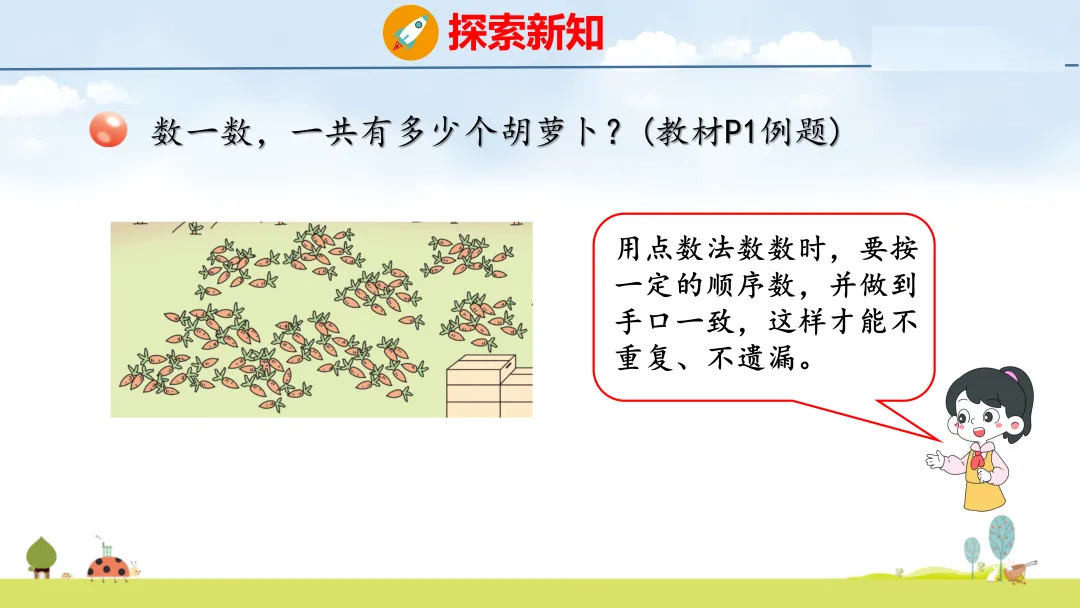 探索新知

数一数，一共有多少个胡萝卜？（教材P1例题）

用点数法数数时，要按一定的顺序数，并做到手口一致，这样才能不重复、不遗漏。